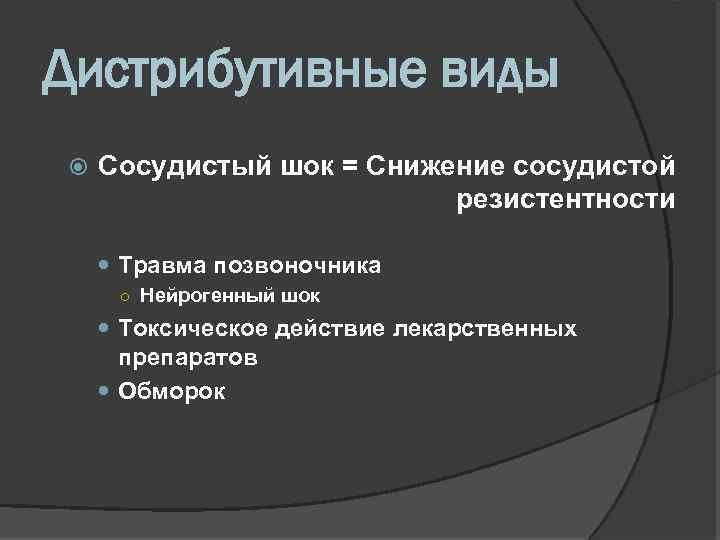 Дистрибутивные виды

Сосудистый шок = Снижение сосудистой резистентности

Травма позвоночника

Нейрогенный шок

Токсическое действие лекарственных препаратов

Обморок